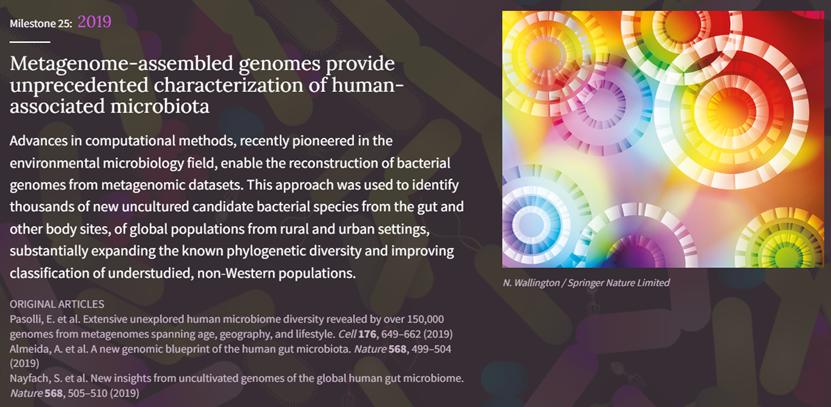 Milestone 25: 2019

Metagenome-assembled genomes provide unprecedented characterization of human-associated microbiota

Advances in computational methods, recently pioneered in the environmental microbiology field, enable the reconstruction of bacterial genomes from metagenomic datasets. This approach was used to identify thousands of new uncultured candidate bacterial species from the gut and other body sites, of global populations from rural and urban settings, substantially expanding the known phylogenetic diversity and improving classification of understudied, non-Western populations.

ORIGINAL ARTICLES
Pasolli, E. et al. Extensive unexplored human microbiome diversity revealed by over 150,000 genomes from metagenomes spanning age, geography, and lifestyle. Cell 176, 649–662 (2019)
Almeida, A. et al. A new genomic blueprint of the human gut microbiota. Nature 568, 499–504 (2019)
Nayfach, S. et al. New insights from uncultivated genomes of the global human gut microbiome. Nature 568, 505–510 (2019)

N. Wallington / Springer Nature Limited